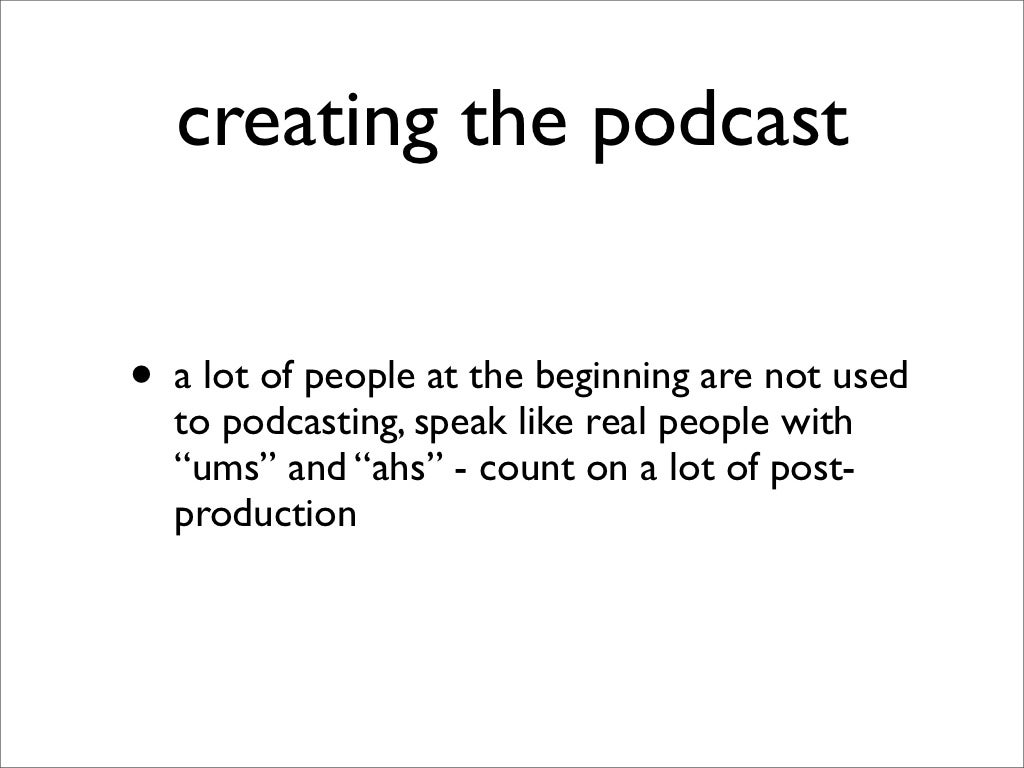 creating the podcast

• a lot of people at the beginning are not used to podcasting, speak like real people with “ums” and “ahs” - count on a lot of post-production